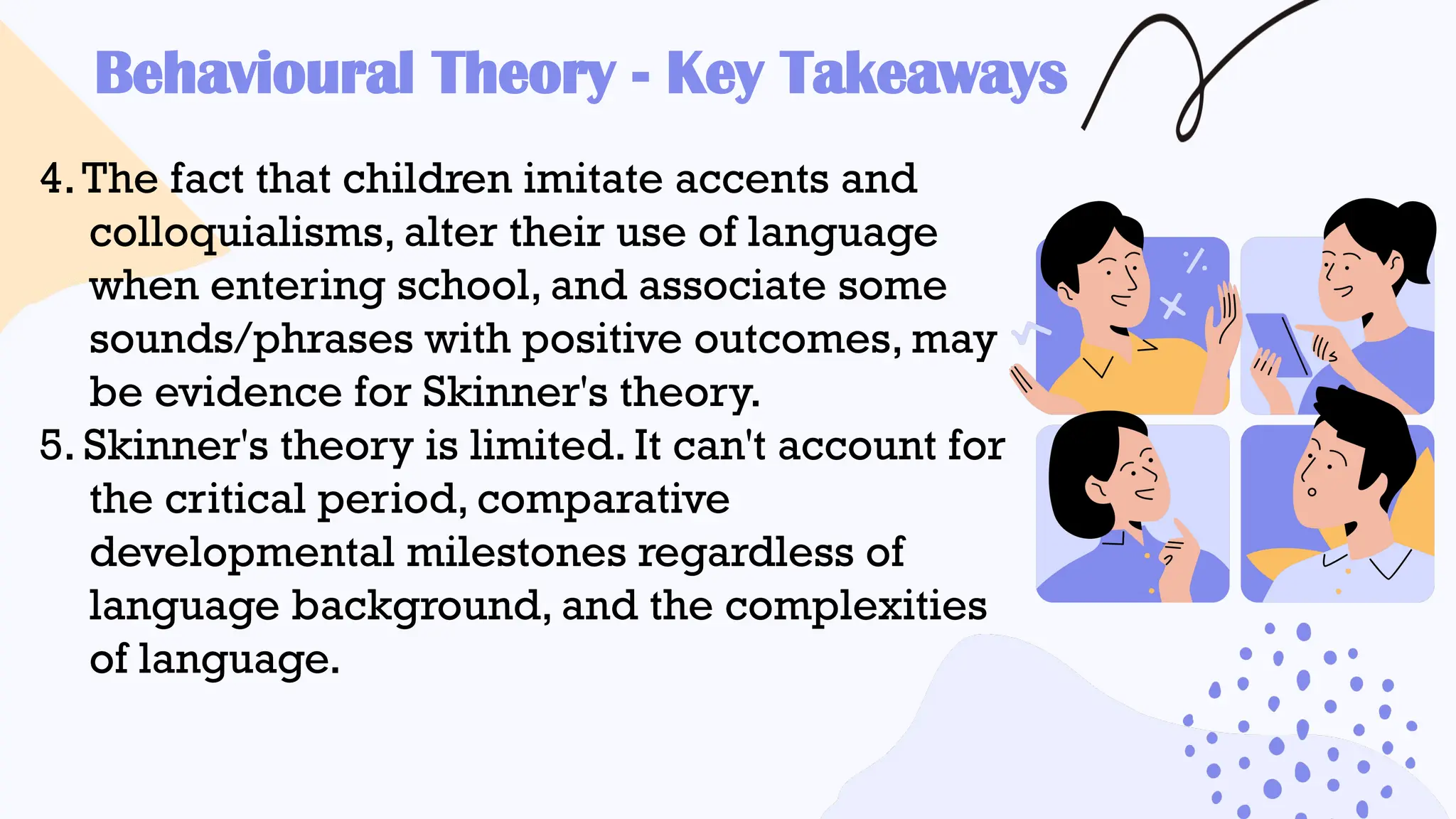 Behavioural Theory - Key Takeaways

4. The fact that children imitate accents and colloquialisms, alter their use of language when entering school, and associate some sounds/phrases with positive outcomes, may be evidence for Skinner's theory.

5. Skinner's theory is limited. It can't account for the critical period, comparative developmental milestones regardless of language background, and the complexities of language.